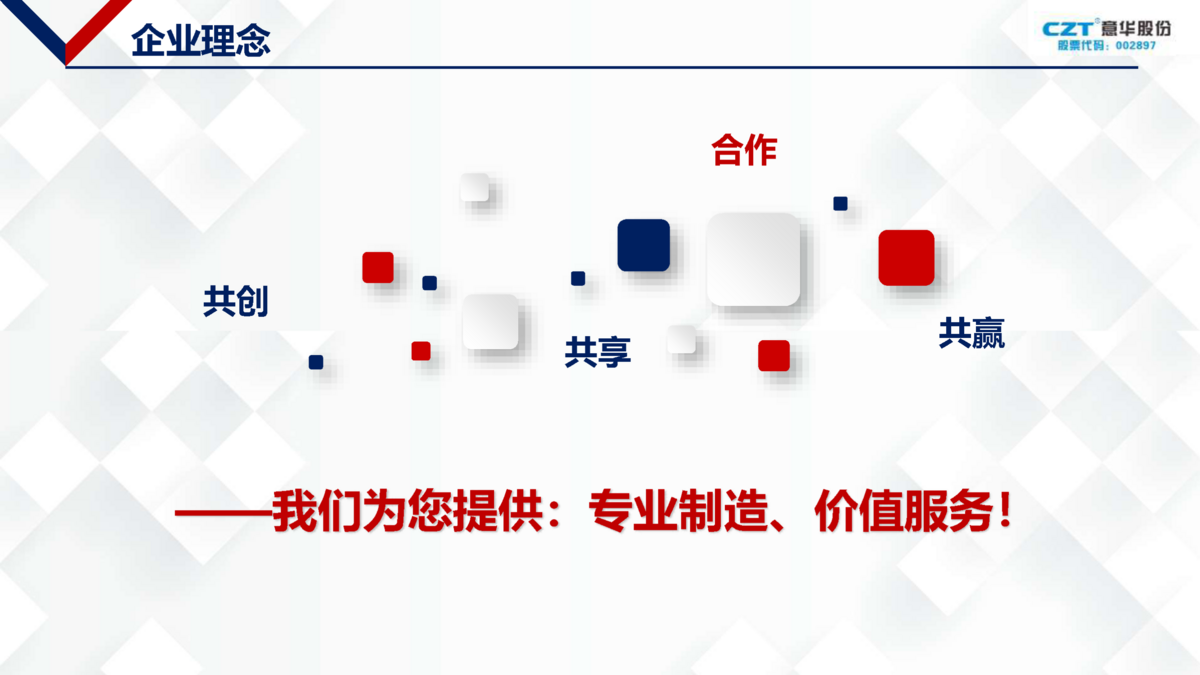 企业理念

CZT® 意华股份
股票代码：002897

合作

共创

共享

共赢

——我们为您提供：专业制造、价值服务！